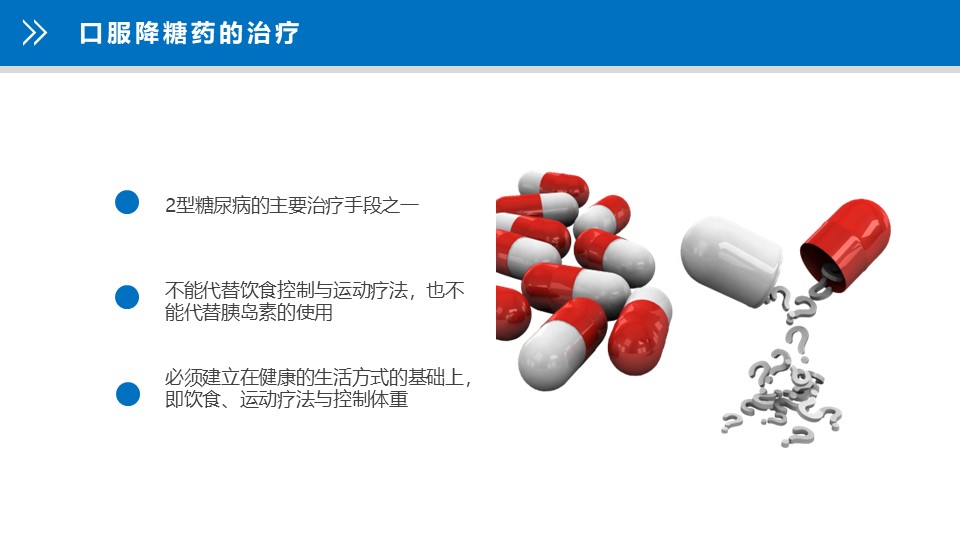 口服降糖药的治疗

2型糖尿病的主要治疗手段之一

不能代替饮食控制与运动疗法，也不能代替胰岛素的使用

必须建立在健康的生活方式的基础上，即饮食、运动疗法与控制体重